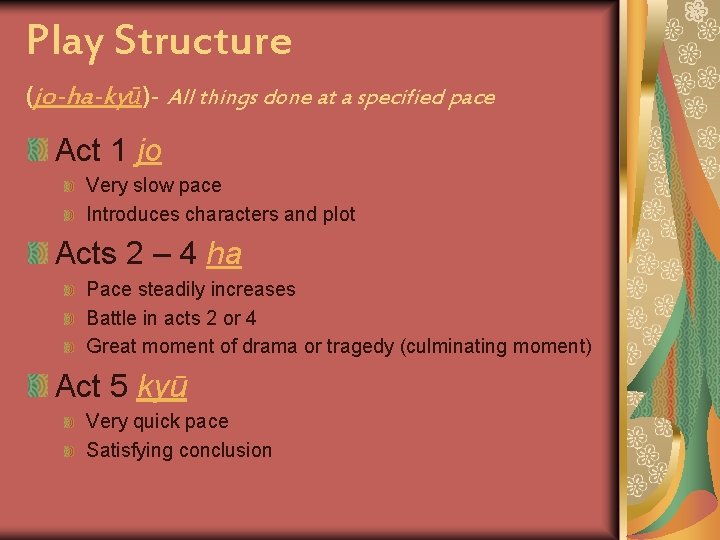 Play Structure

(jo-ha-kyū)- All things done at a specified pace

Act 1 jo

Very slow pace

Introduces characters and plot

Acts 2 – 4 ha

Pace steadily increases

Battle in acts 2 or 4

Great moment of drama or tragedy (culminating moment)

Act 5 kyū

Very quick pace

Satisfying conclusion